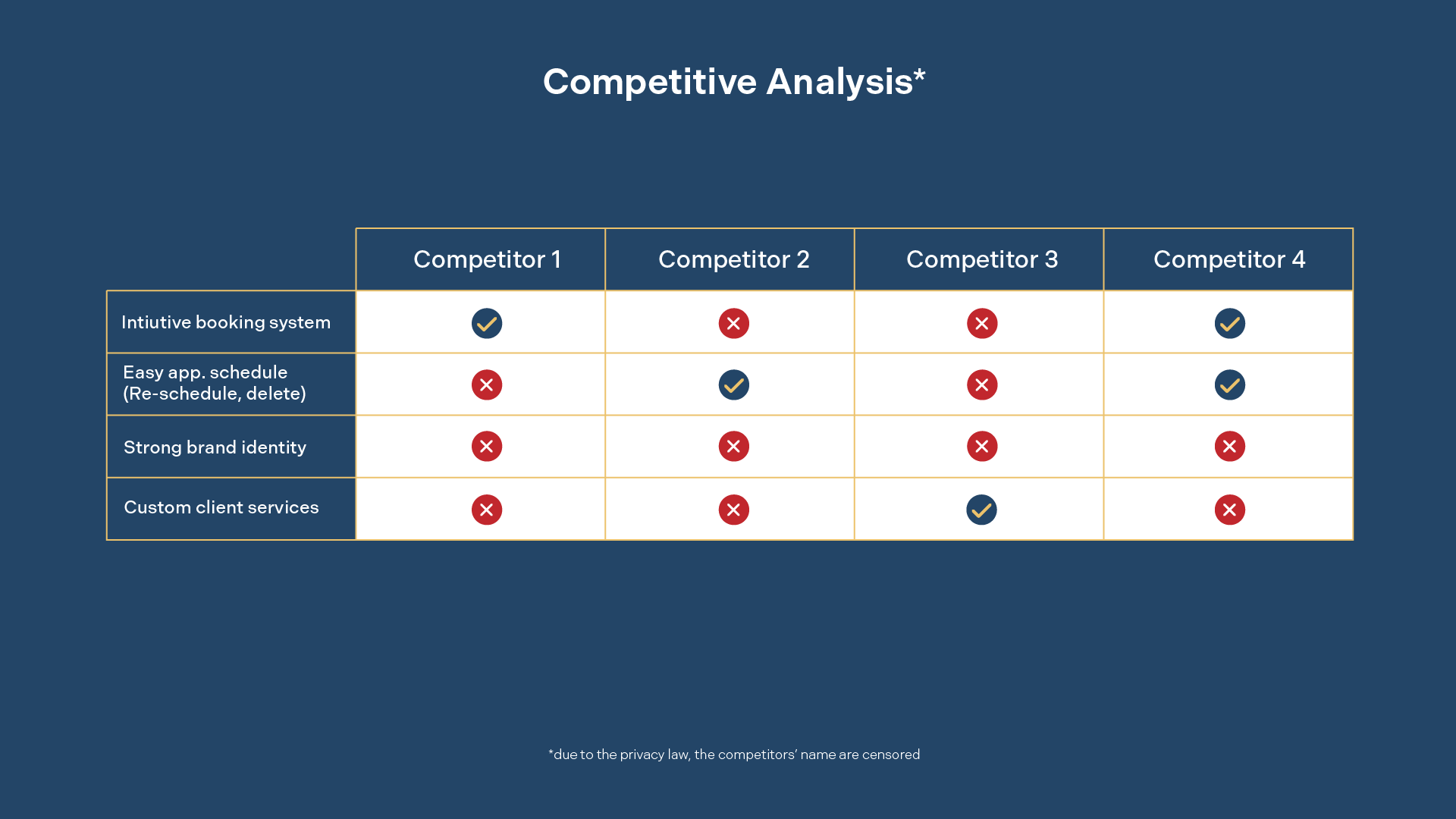 Competitive Analysis*

| | Competitor 1 | Competitor 2 | Competitor 3 | Competitor 4 |
|---|---|---|---|---|
| Intiutive booking system | ✓ | ✗ | ✗ | ✓ |
| Easy app. schedule (Re-schedule, delete) | ✗ | ✓ | ✗ | ✓ |
| Strong brand identity | ✗ | ✗ | ✗ | ✗ |
| Custom client services | ✗ | ✗ | ✓ | ✗ |

*due to the privacy law, the competitors' name are censored